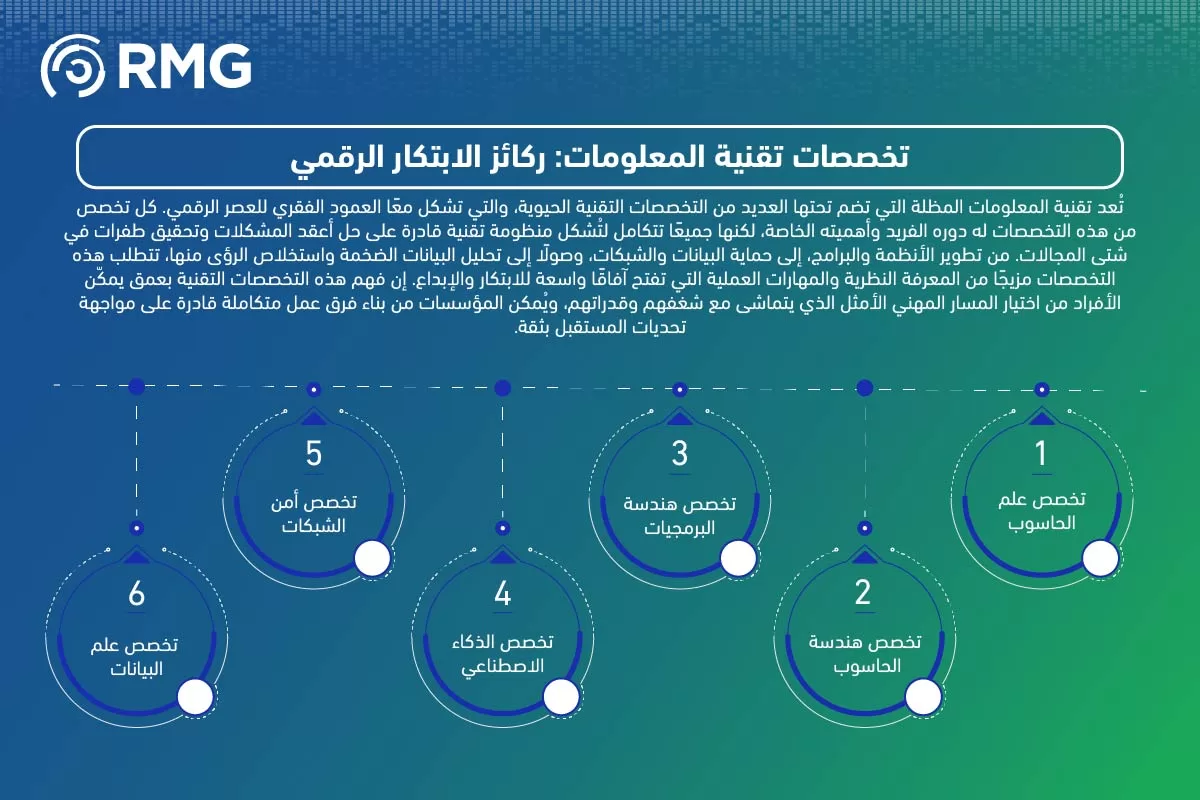 RMG

تخصصات تقنية المعلومات: ركائز الابتكار الرقمي

تُعد تقنية المعلومات المظلة التي تضم تحتها العديد من التخصصات التقنية الحيوية، والتي تشكل معًا العمود الفقري للعصر الرقمي. كل تخصص من هذه التخصصات له دوره الفريد وأهميته الخاصة، لكنها جميعًا تتكامل لتُشكل منظومة تقنية قادرة على حل أعقد المشكلات وتحقيق طفرات في شتى المجالات. من تطوير الأنظمة والبرامج، إلى حماية البيانات والشبكات، وصولًا إلى تحليل البيانات الضخمة واستخلاص الرؤى منها، تتطلب هذه التخصصات مزيجًا من المعرفة النظرية والمهارات العملية التي تفتح آفاقًا واسعة للابتكار والإبداع. إن فهم هذه التخصصات التقنية بعمق يمكّن الأفراد من اختيار المسار المهني الأمثل الذي يتماشى مع شغفهم وقدراتهم، ويُمكن المؤسسات من بناء فرق عمل متكاملة قادرة على مواجهة تحديات المستقبل بثقة.

1
تخصص علم الحاسوب

2
تخصص هندسة الحاسوب

3
تخصص هندسة البرمجيات

4
تخصص الذكاء الاصطناعي

5
تخصص أمن الشبكات

6
تخصص علم البيانات